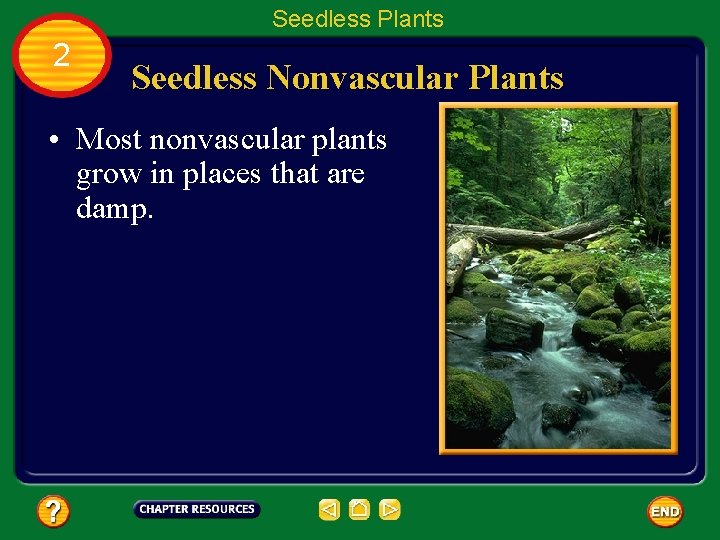 Seedless Plants

2

Seedless Nonvascular Plants

• Most nonvascular plants grow in places that are damp.

?

CHAPTER RESOURCES

END